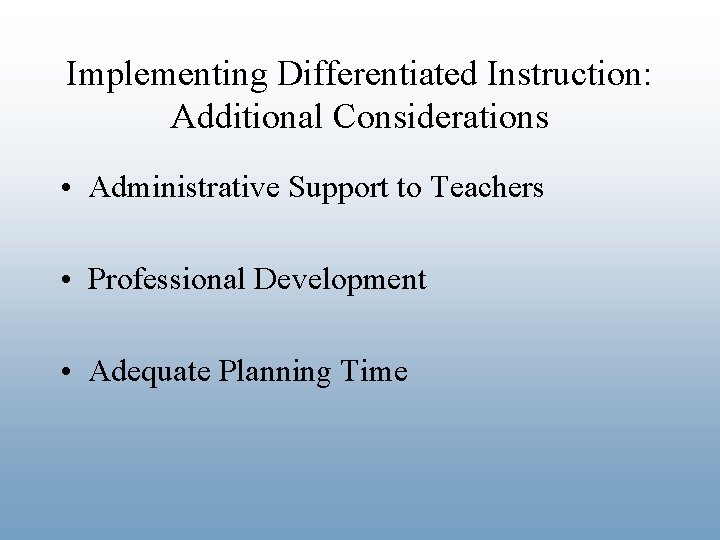 Implementing Differentiated Instruction: Additional Considerations

• Administrative Support to Teachers

• Professional Development

• Adequate Planning Time